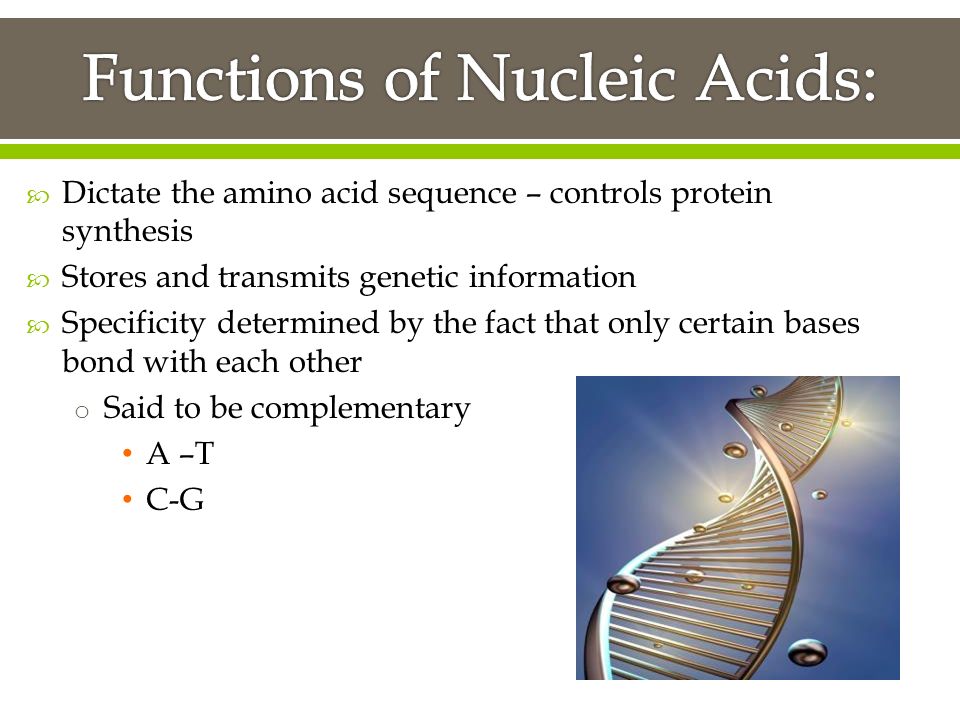 Functions of Nucleic Acids:

Dictate the amino acid sequence – controls protein synthesis

Stores and transmits genetic information

Specificity determined by the fact that only certain bases bond with each other

Said to be complementary

A –T

C-G